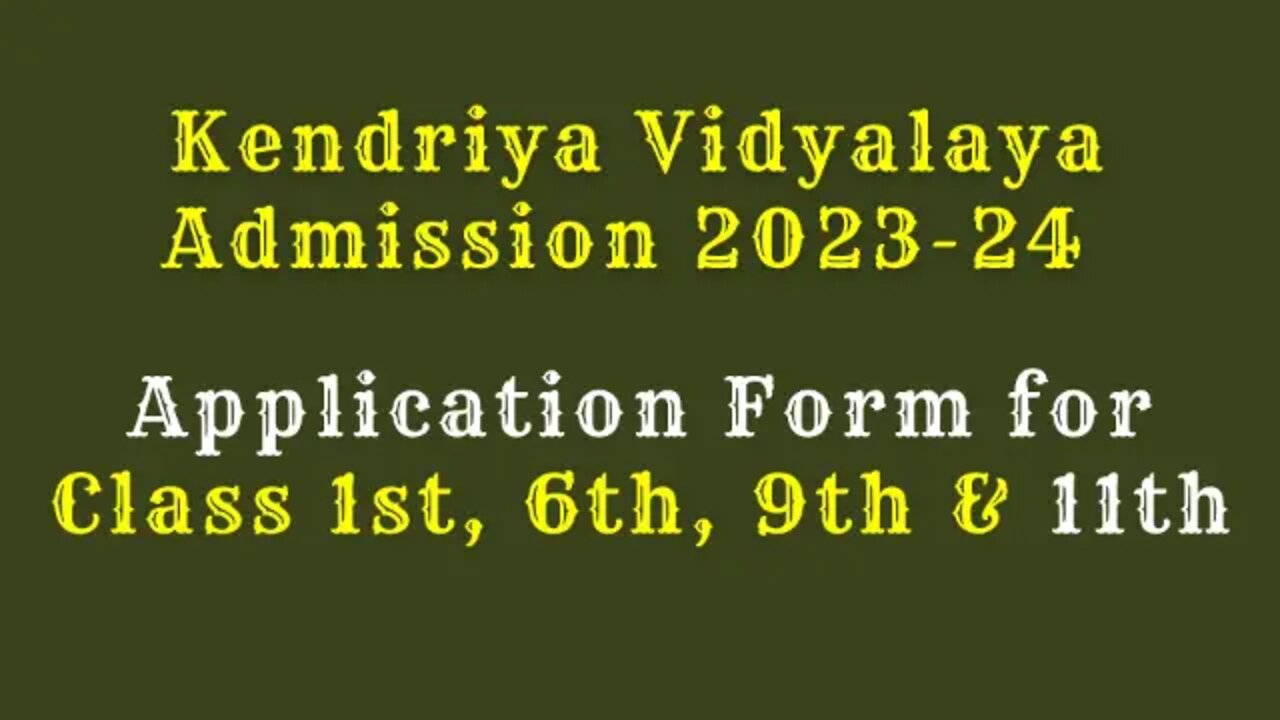 Kendriya Vidyalaya
Admission 2023-24

Application Form for
Class 1st, 6th, 9th & 11th